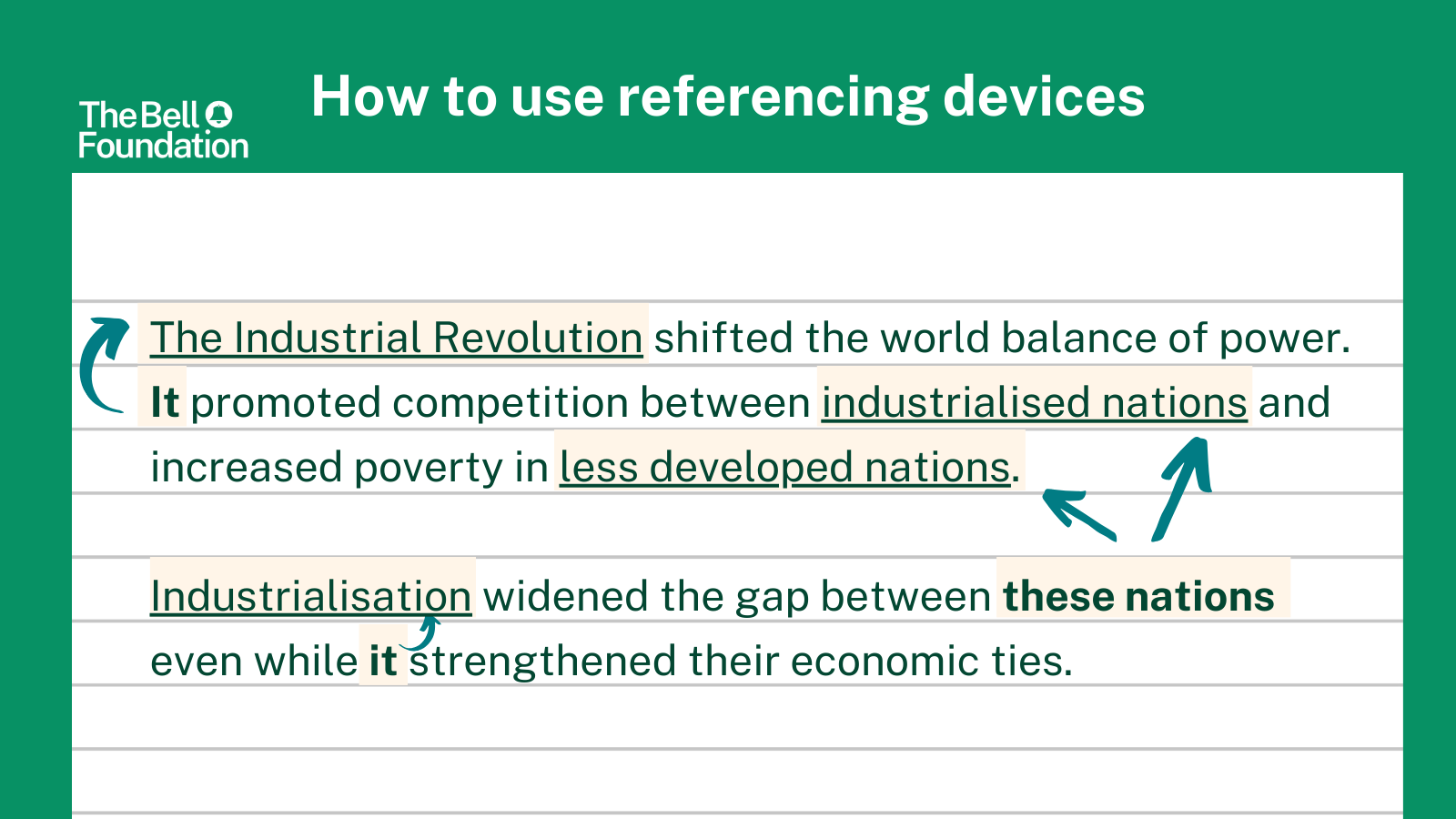 The Bell Foundation

How to use referencing devices

The Industrial Revolution shifted the world balance of power. It promoted competition between industrialised nations and increased poverty in less developed nations.

Industrialisation widened the gap between these nations even while it strengthened their economic ties.